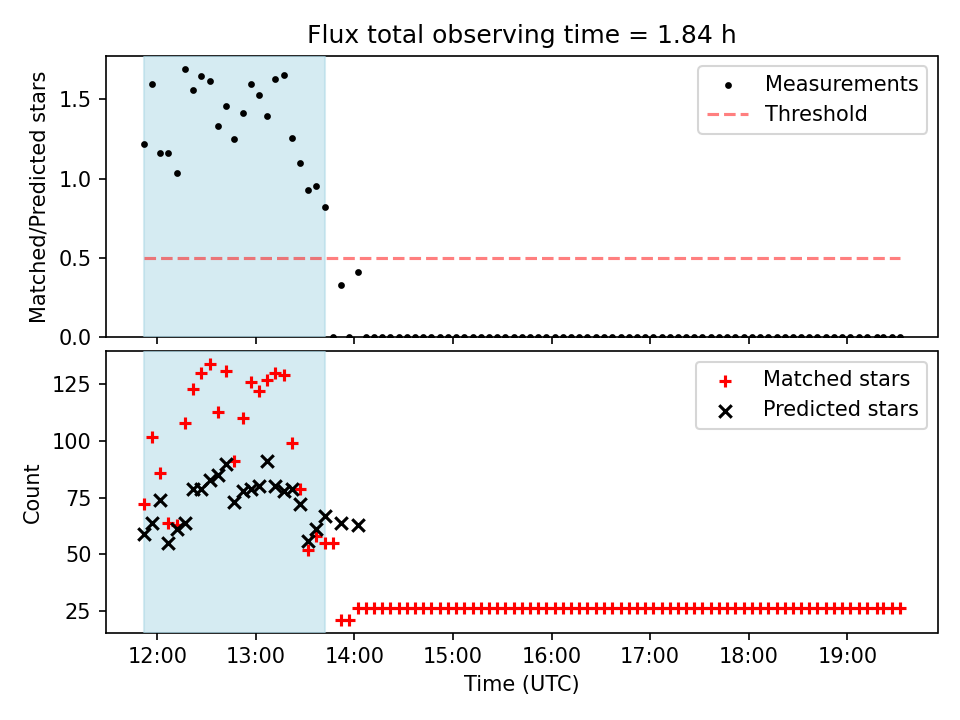 Flux total observing time = 1.84 h

Matched/Predicted stars

1.5
1.0
0.5
0.0

Measurements
Threshold

Count

125
100
75
50
25

Matched stars
Predicted stars

12:00
13:00
14:00
15:00
16:00
17:00
18:00
19:00

Time (UTC)